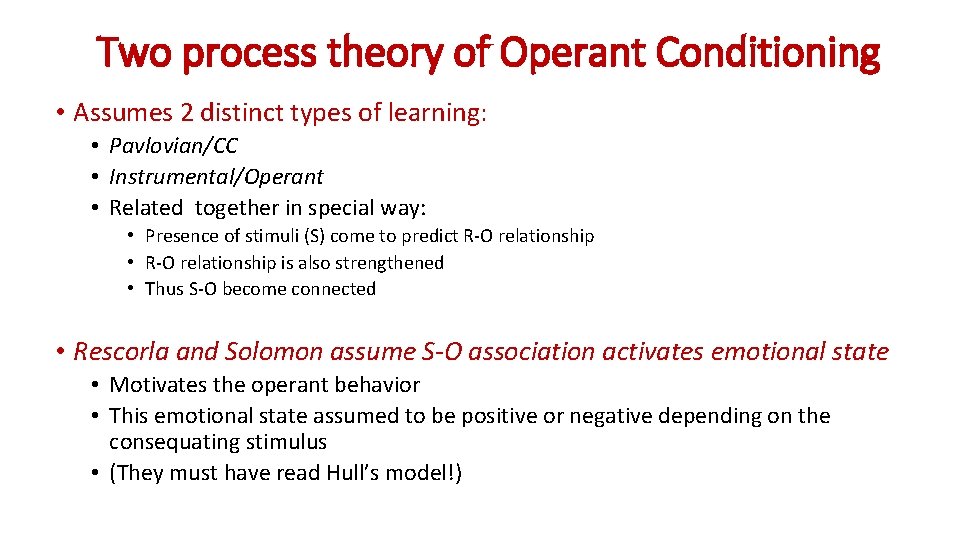 Two process theory of Operant Conditioning

• Assumes 2 distinct types of learning:
  • Pavlovian/CC
  • Instrumental/Operant
  • Related together in special way:
    • Presence of stimuli (S) come to predict R-O relationship
    • R-O relationship is also strengthened
    • Thus S-O become connected

• Rescorla and Solomon assume S-O association activates emotional state
  • Motivates the operant behavior
  • This emotional state assumed to be positive or negative depending on the consequating stimulus
  • (They must have read Hull's model!)